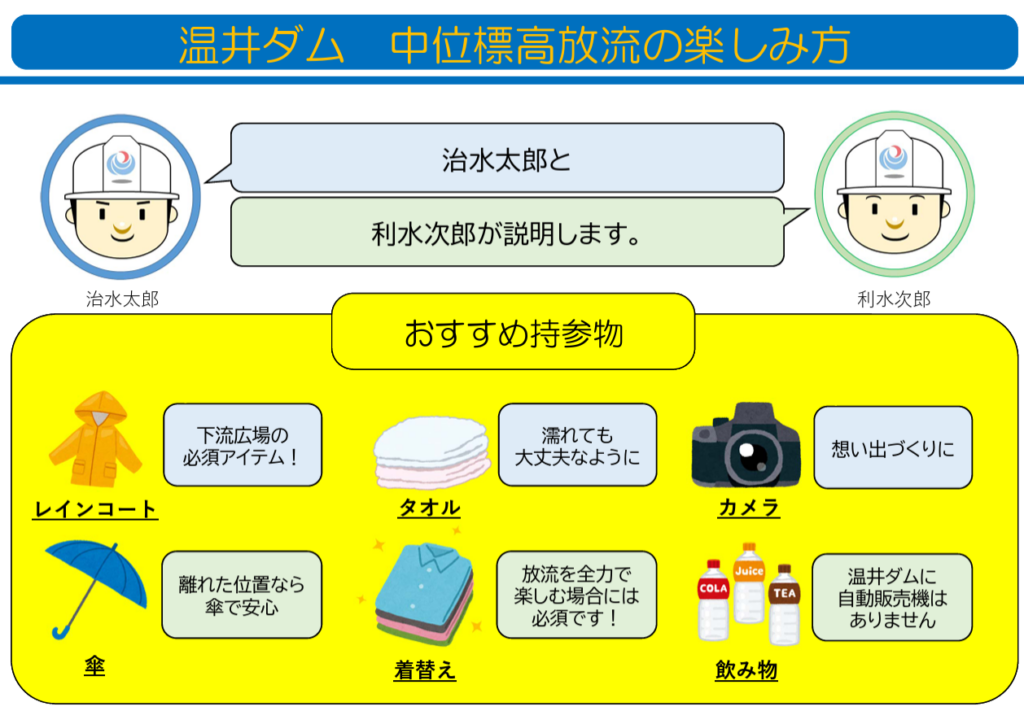 温井ダム　中位標高放流の楽しみ方

治水太郎と

利水次郎が説明します。

治水太郎

利水次郎

おすすめ持参物

下流広場の必須アイテム！

レインコート

濡れても大丈夫なように

タオル

想い出づくりに

カメラ

離れた位置なら傘で安心

傘

放流を全力で楽しむ場合には必須です！

着替え

COLA

Juice

TEA

温井ダムに自動販売機はありません

飲み物